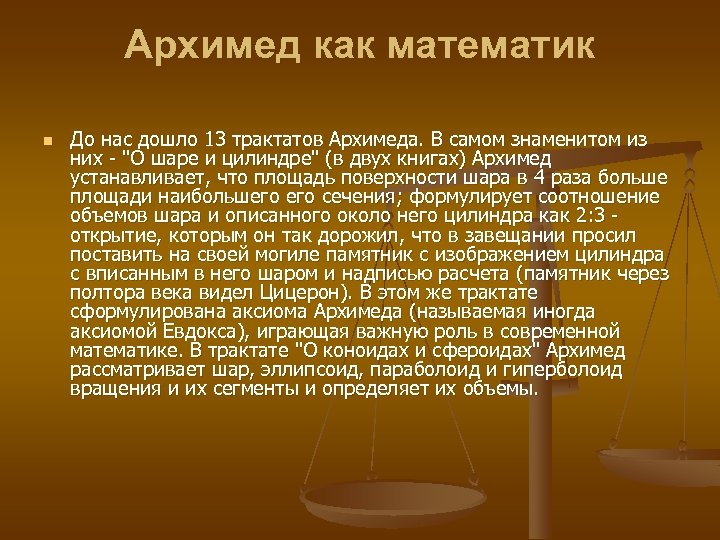 Архимед как математик

До нас дошло 13 трактатов Архимеда. В самом знаменитом из них - "О шаре и цилиндре" (в двух книгах) Архимед устанавливает, что площадь поверхности шара в 4 раза больше площади наибольшего его сечения; формулирует соотношение объемов шара и описанного около него цилиндра как 2:3 - открытие, которым он так дорожил, что в завещании просил поставить на своей могиле памятник с изображением цилиндра с вписанным в него шаром и надписью расчета (памятник через полтора века видел Цицерон). В этом же трактате сформулирована аксиома Архимеда (называемая иногда аксиомой Евдокса), играющая важную роль в современной математике. В трактате "О коноидах и сфероидах" Архимед рассматривает шар, эллипсоид, параболоид и гиперболоид вращения и их сегменты и определяет их объемы.